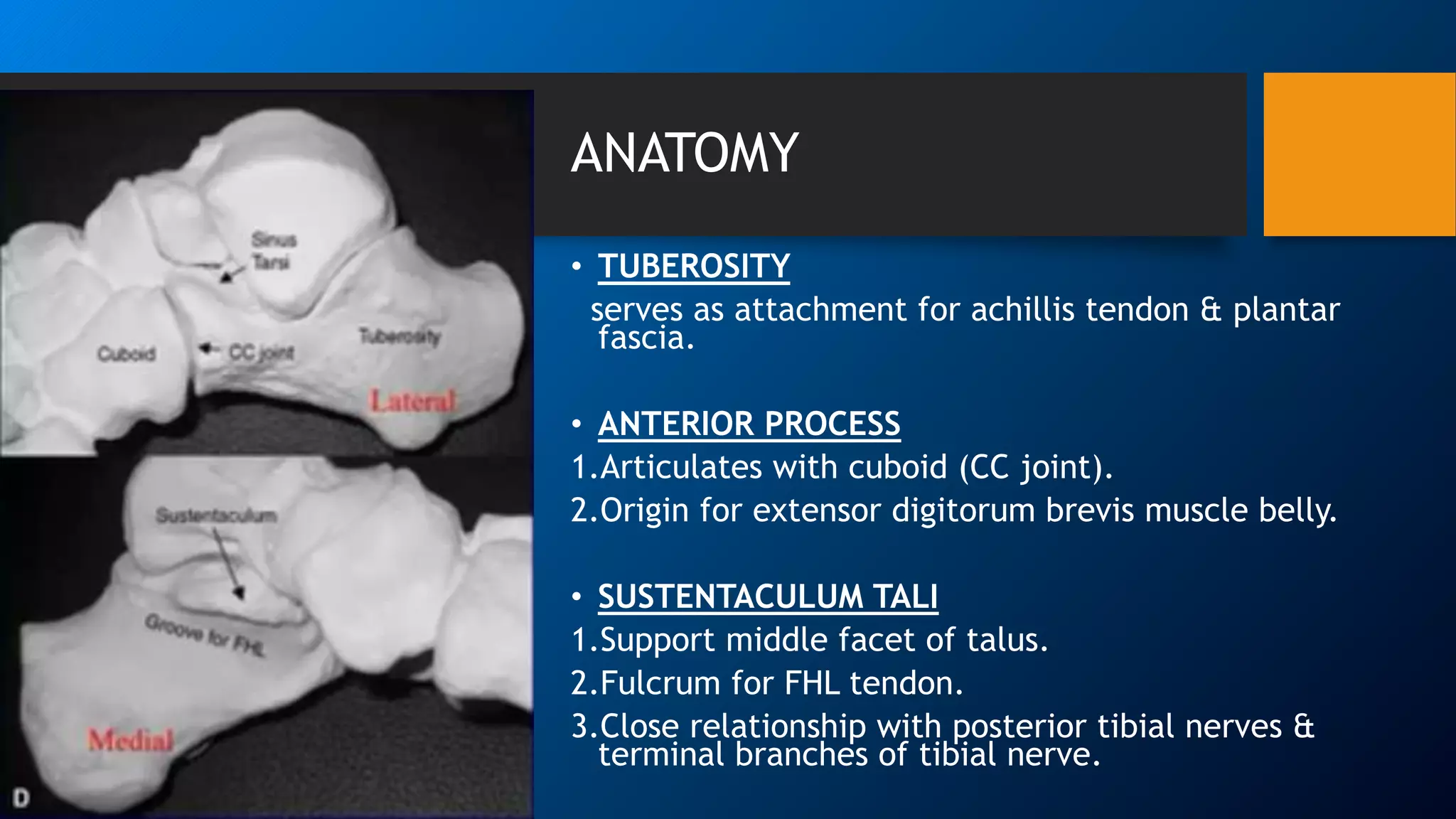 Sinus Tarsi

Cuboid

CC joint

Tuberosity

Lateral

Sustentaculum

Groove for FHL

Medial

D

ANATOMY

• TUBEROSITY

serves as attachment for achillis tendon & plantar fascia.

• ANTERIOR PROCESS

1.Articulates with cuboid (CC joint).

2.Origin for extensor digitorum brevis muscle belly.

• SUSTENTACULUM TALI

1.Support middle facet of talus.

2.Fulcrum for FHL tendon.

3.Close relationship with posterior tibial nerves & terminal branches of tibial nerve.